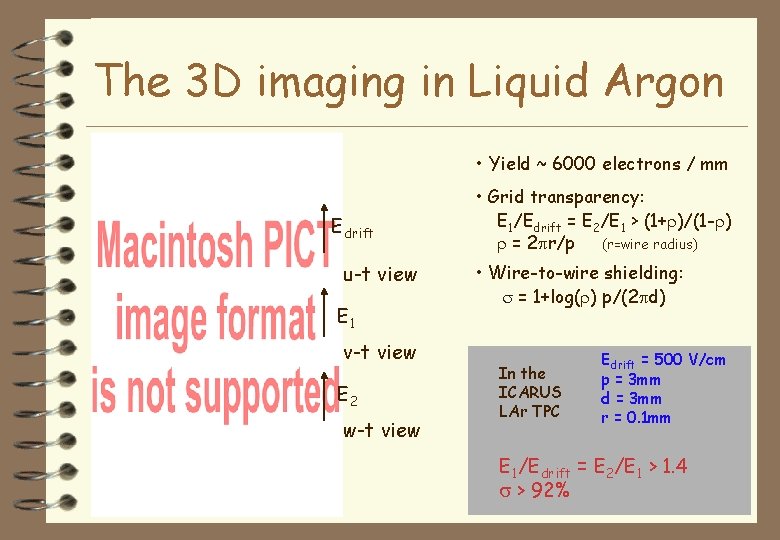 The 3D imaging in Liquid Argon

Macintosh PICT image format is not supported

$E_{drift}$

u-t view

$E_1$

v-t view

$E_2$

w-t view

• Yield ~ 6000 electrons / mm

• Grid transparency:
$E_1/E_{drift} = E_2/E_1 > (1+\rho)/(1-\rho)$
$\rho = 2\pi r/p$ (r=wire radius)

• Wire-to-wire shielding:
$\sigma = 1+\log(\rho)\ p/(2\pi d)$

In the ICARUS LAr TPC

$E_{drift}$ = 500 V/cm
p = 3mm
d = 3mm
r = 0.1mm

$E_1/E_{drift} = E_2/E_1 > 1.4$
$\sigma > 92\%$